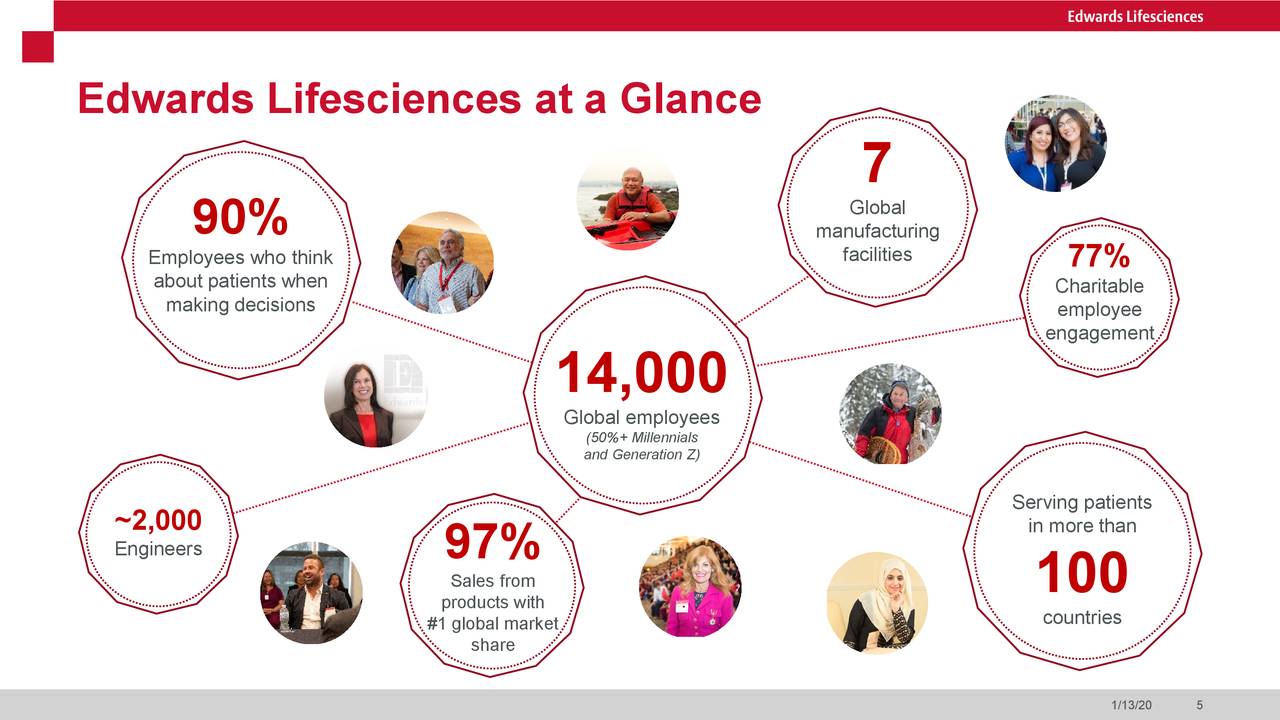 Edwards Lifesciences

Edwards Lifesciences at a Glance

90%
Employees who think about patients when making decisions

7
Global manufacturing facilities

77%
Charitable employee engagement

14,000
Global employees
(50%+ Millennials and Generation Z)

~2,000
Engineers

97%
Sales from products with #1 global market share

Serving patients in more than
100
countries

1/13/20 5